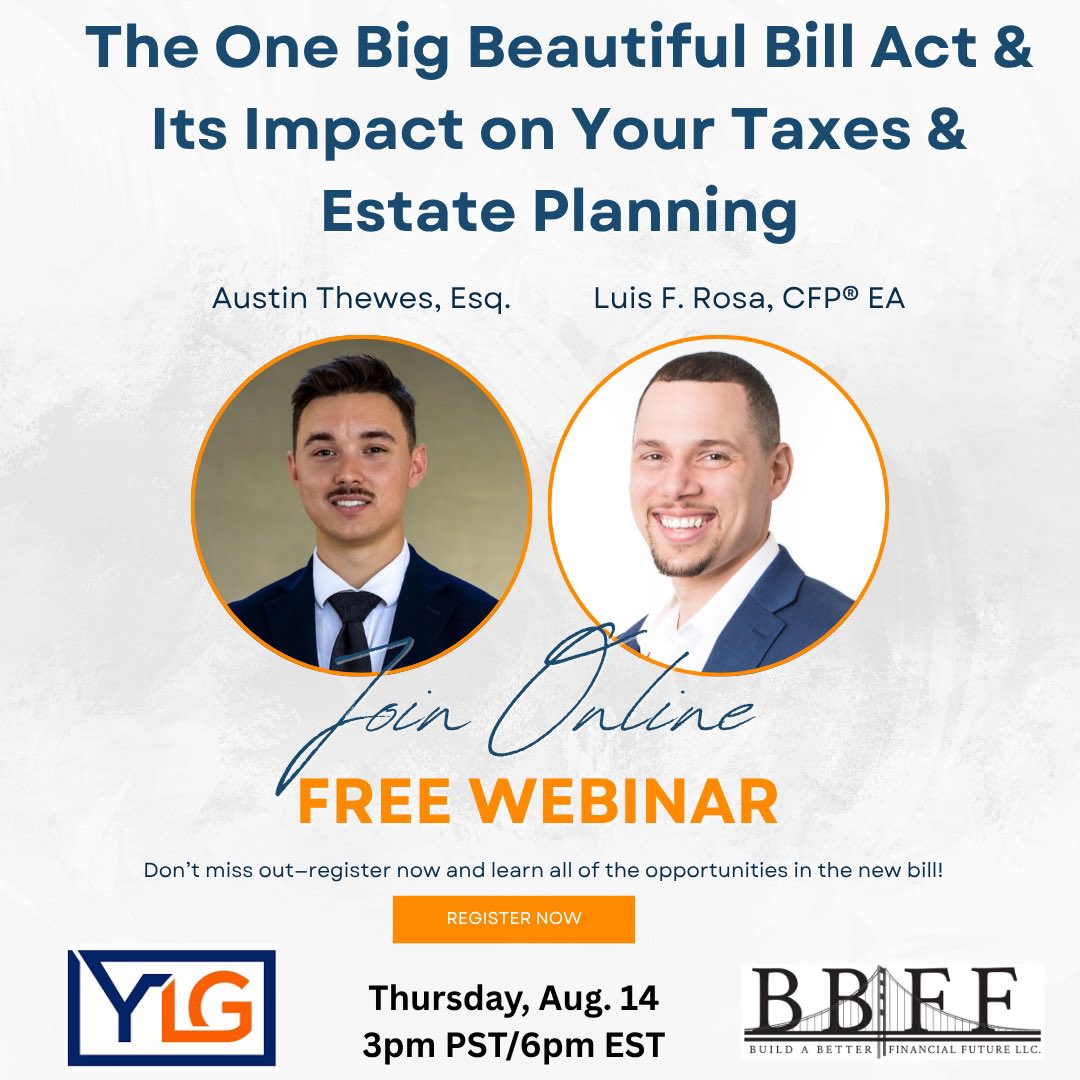 The One Big Beautiful Bill Act & Its Impact on Your Taxes & Estate Planning

Austin Thewes, Esq.

Luis F. Rosa, CFP® EA

Join Online

FREE WEBINAR

Don't miss out–register now and learn all of the opportunities in the new bill!

REGISTER NOW

YLG

Thursday, Aug. 14
3pm PST/6pm EST

BBFF
BUILD A BETTER FINANCIAL FUTURE LLC.